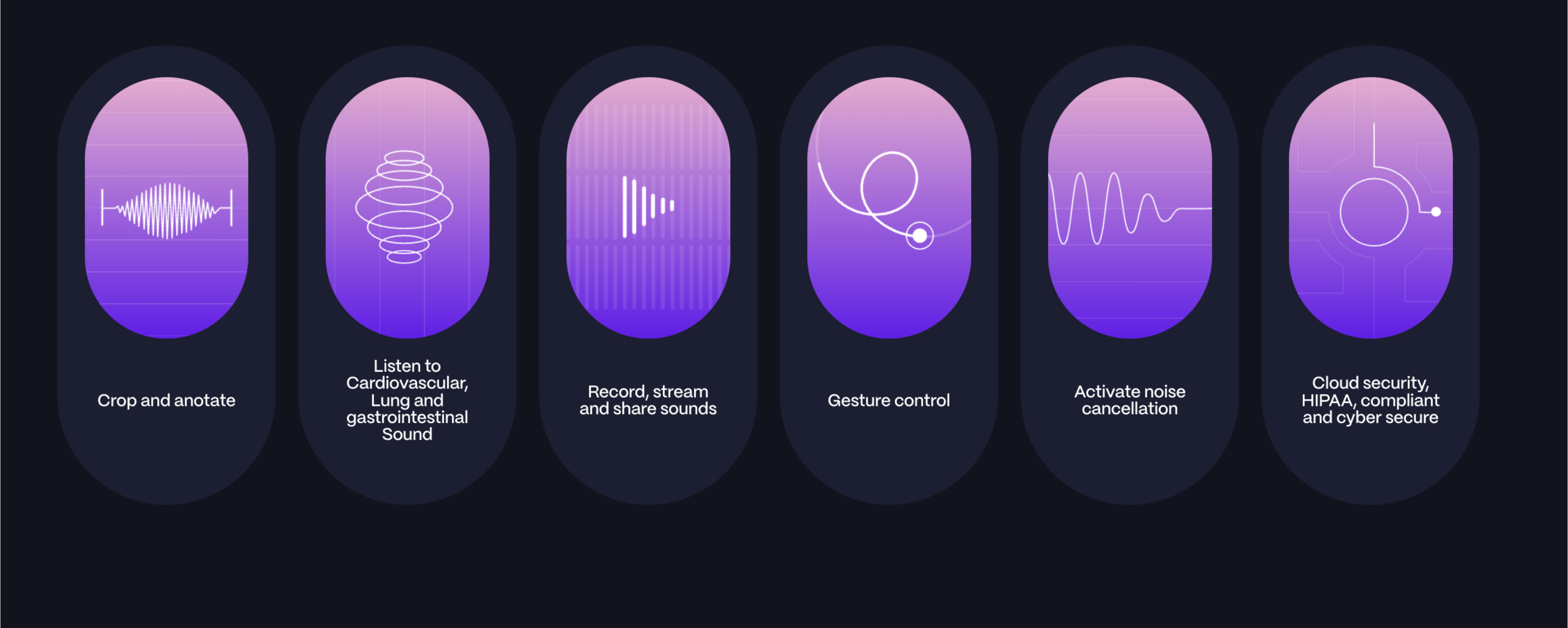 Crop and anotate

Listen to Cardiovascular, Lung and gastrointestinal Sound

Record, stream and share sounds

Gesture control

Activate noise cancellation

Cloud security, HIPAA, compliant and cyber secure